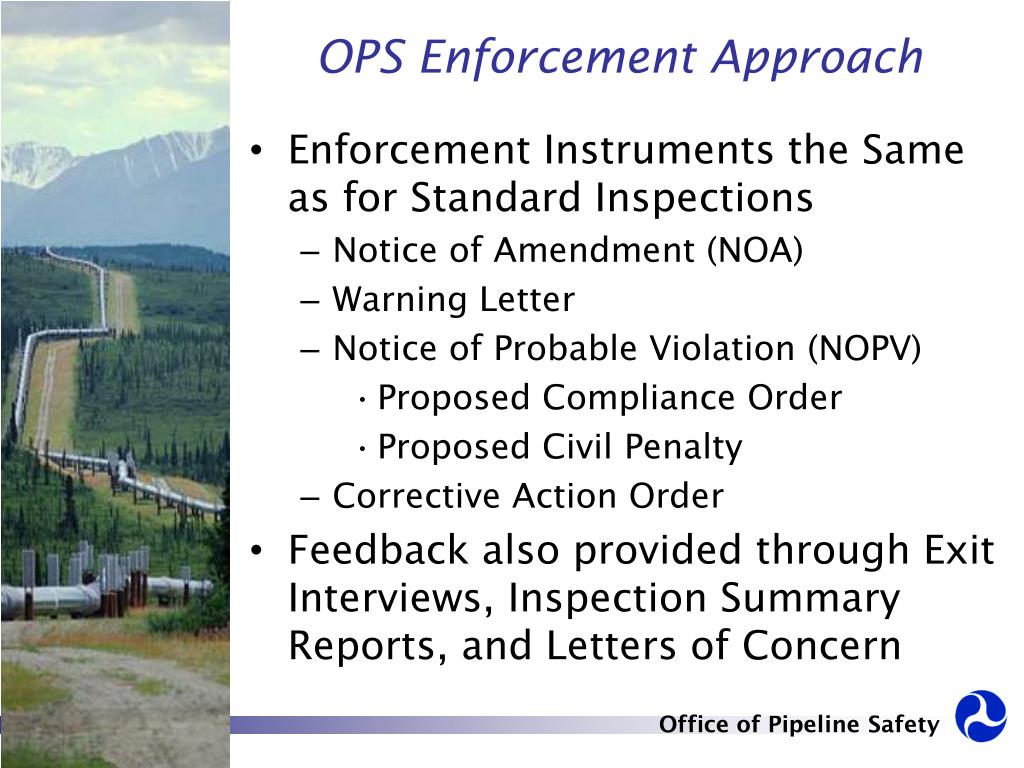 OPS Enforcement Approach

• Enforcement Instruments the Same as for Standard Inspections
– Notice of Amendment (NOA)
– Warning Letter
– Notice of Probable Violation (NOPV)
· Proposed Compliance Order
· Proposed Civil Penalty
– Corrective Action Order

• Feedback also provided through Exit Interviews, Inspection Summary Reports, and Letters of Concern

Office of Pipeline Safety